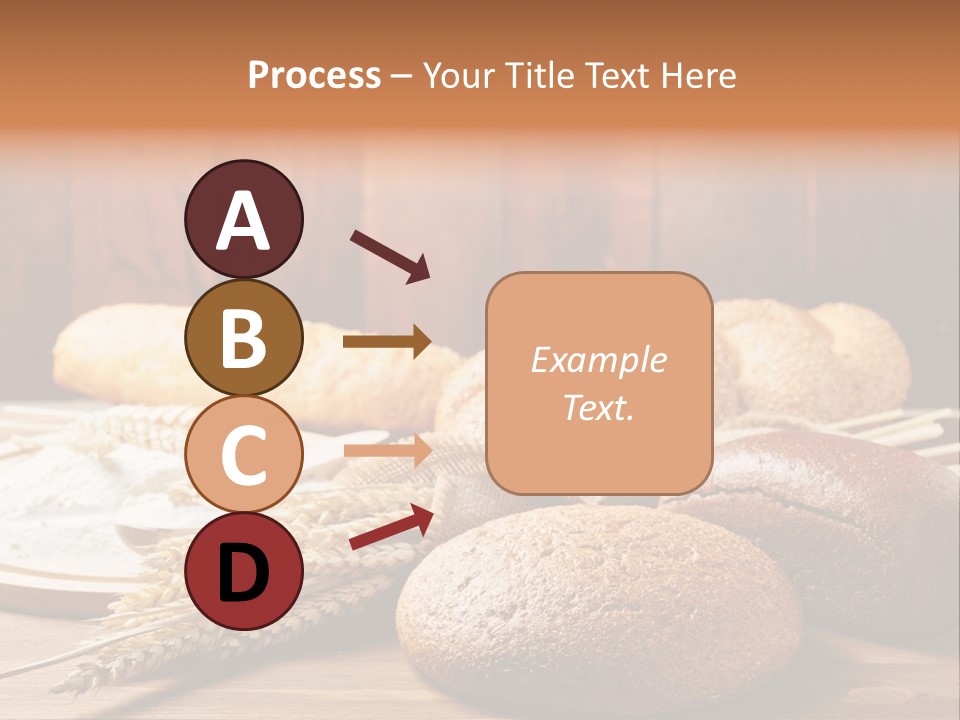 Process – Your Title Text Here

A

B

C

D

Example Text.